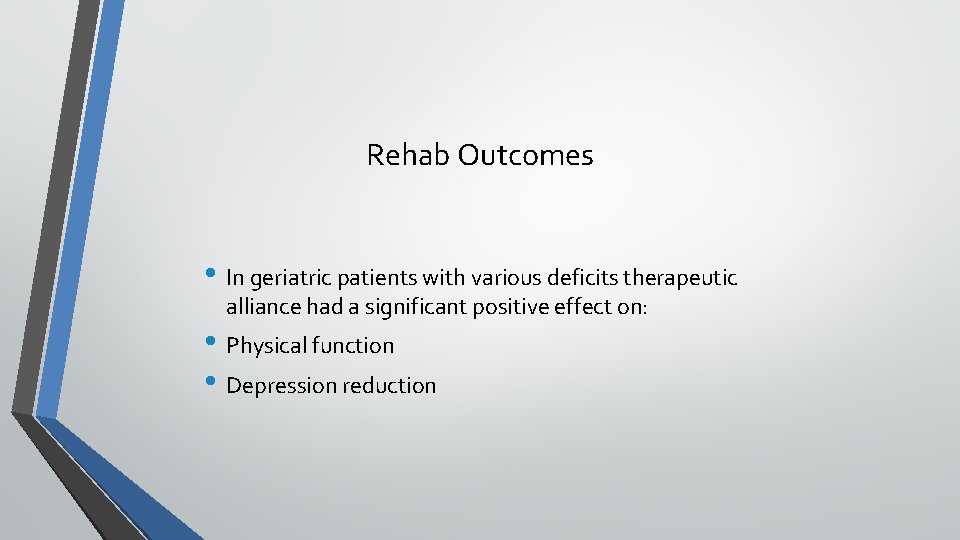 Rehab Outcomes

• In geriatric patients with various deficits therapeutic alliance had a significant positive effect on:
• Physical function
• Depression reduction